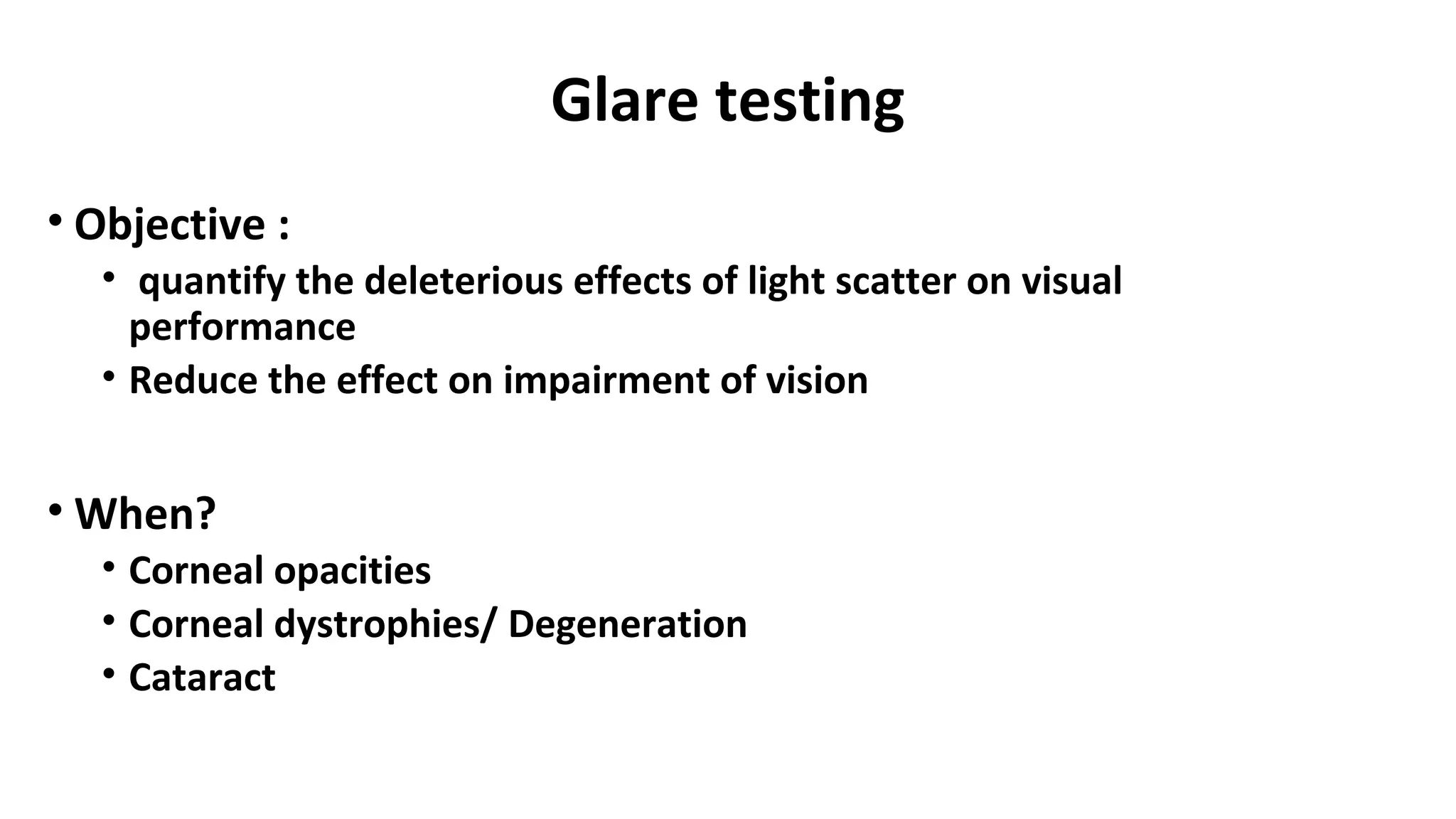 Glare testing

• Objective :
  • quantify the deleterious effects of light scatter on visual performance
  • Reduce the effect on impairment of vision

• When?
  • Corneal opacities
  • Corneal dystrophies/ Degeneration
  • Cataract